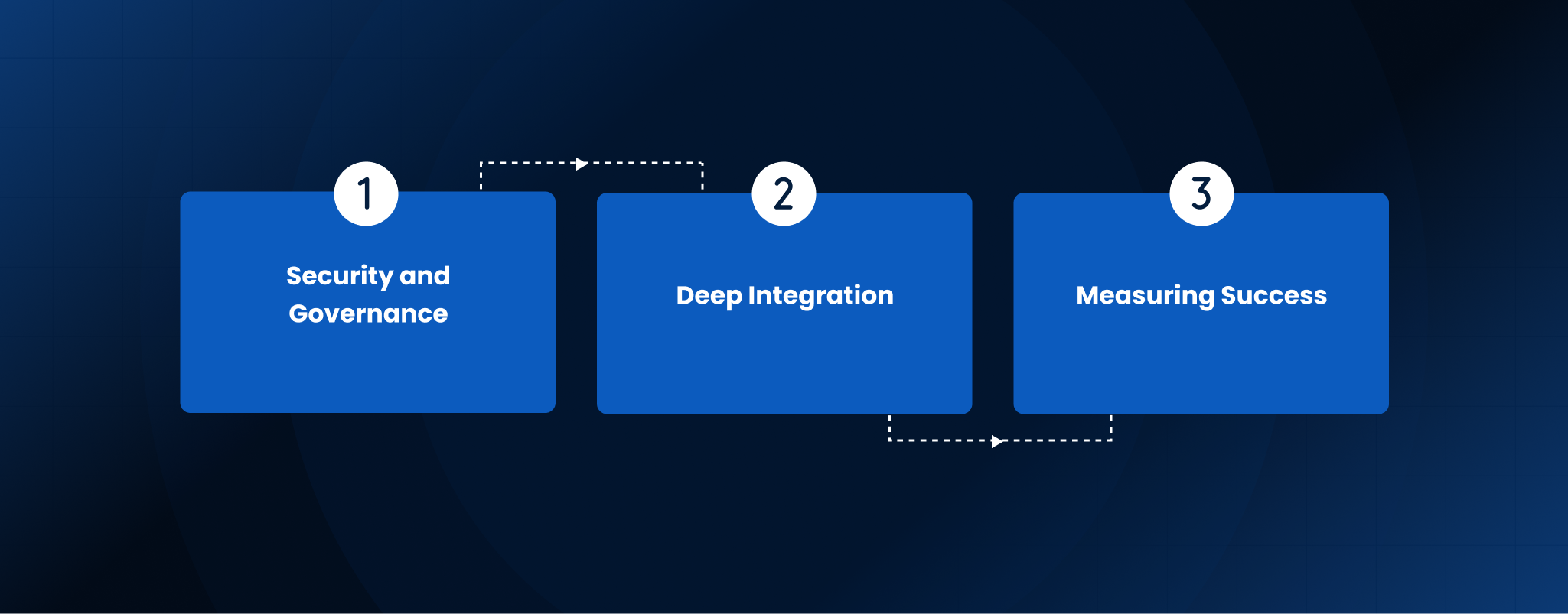 1

Security and Governance

2

Deep Integration

3

Measuring Success